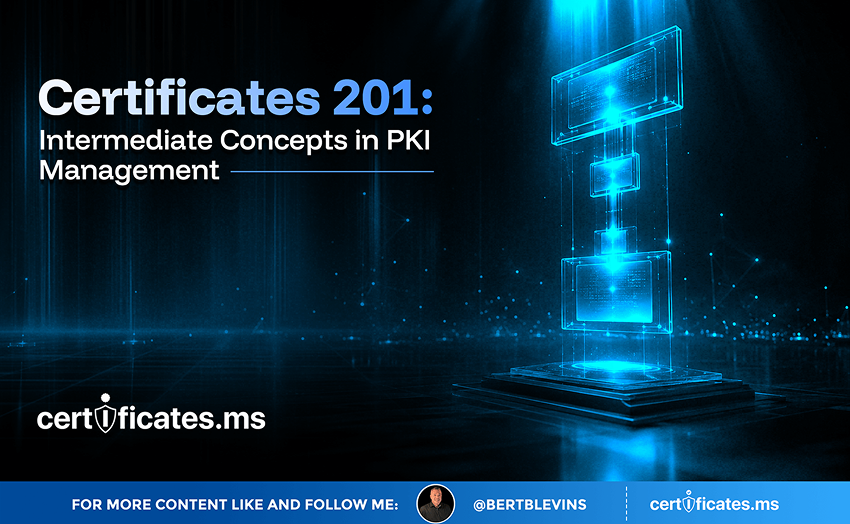 Certificates 201:
Intermediate Concepts in PKI Management

certificates.ms

FOR MORE CONTENT LIKE AND FOLLOW ME: @BERTBLEVINS certificates.ms